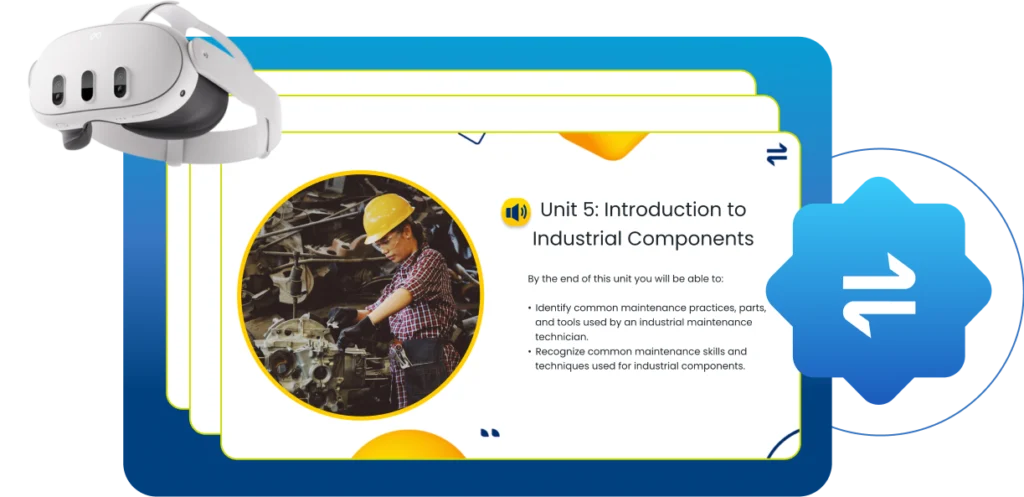 Unit 5: Introduction to Industrial Components

By the end of this unit you will be able to:

• Identify common maintenance practices, parts, and tools used by an industrial maintenance technician.
• Recognize common maintenance skills and techniques used for industrial components.